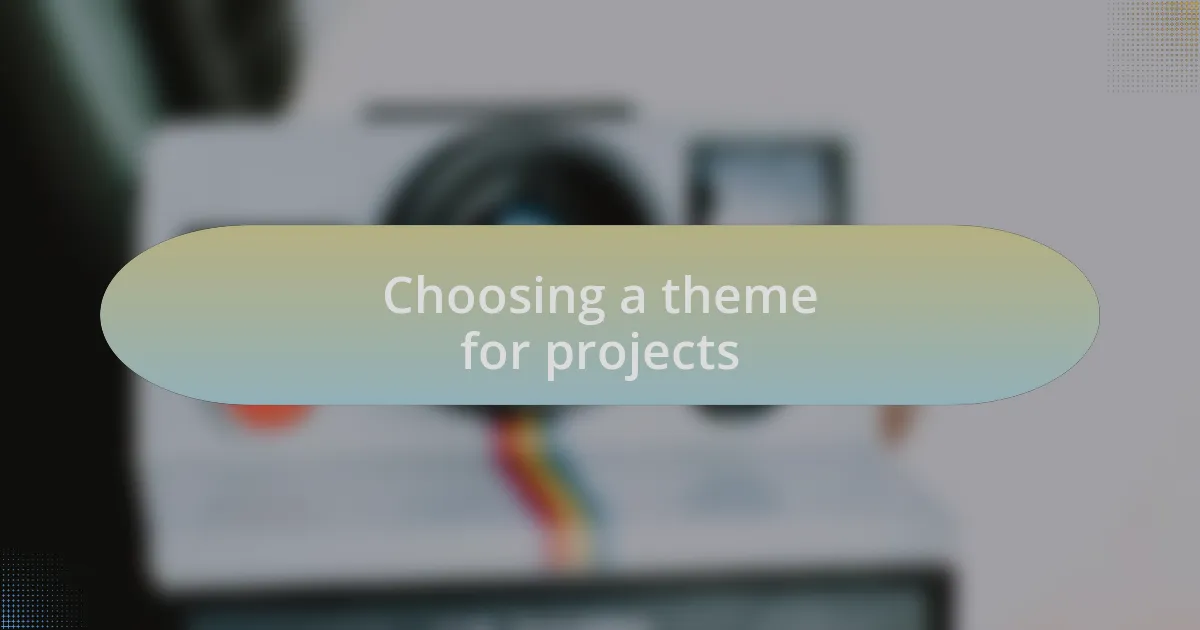 Choosing a theme for projects